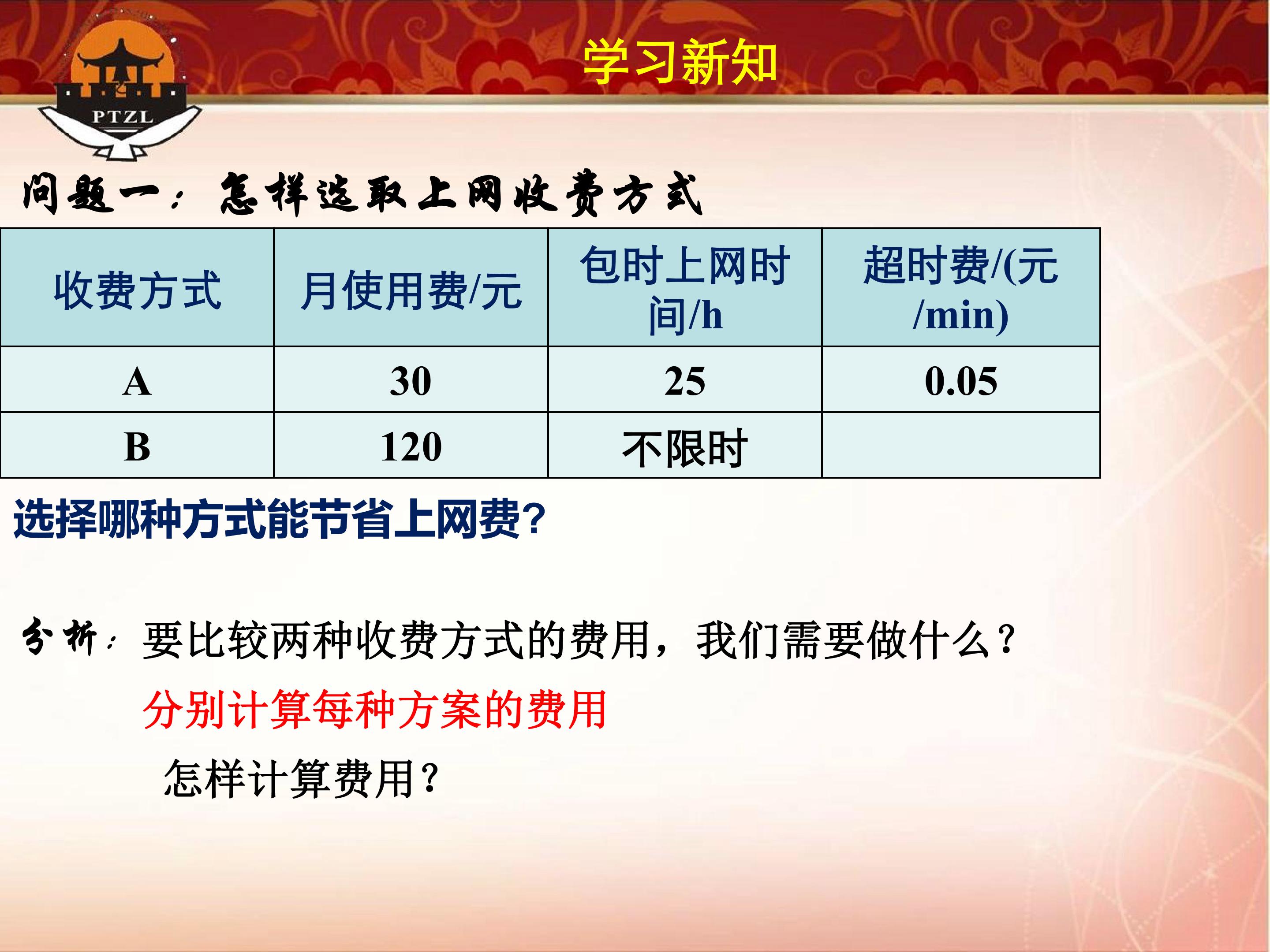 PTZL

学习新知

问题一：怎样选取上网收费方式

| 收费方式 | 月使用费/元 | 包时上网时间/h | 超时费/(元/min) |
|---|---|---|---|
| A | 30 | 25 | 0.05 |
| B | 120 | 不限时 |  |

选择哪种方式能节省上网费?

分析：要比较两种收费方式的费用，我们需要做什么？

分别计算每种方案的费用

怎样计算费用？